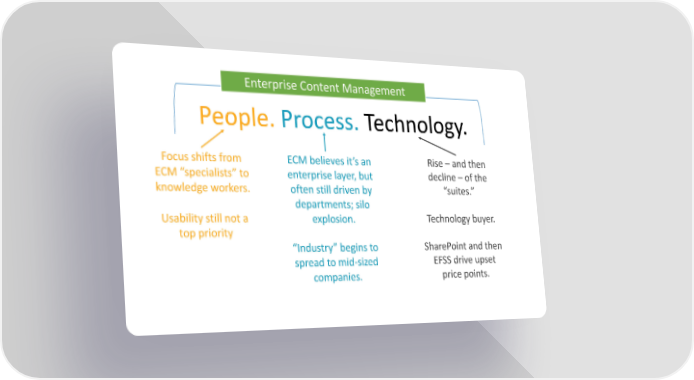 Enterprise Content Management

People. Process. Technology.

Focus shifts from ECM "specialists" to knowledge workers.

Usability still not a top priority

ECM believes it's an enterprise layer, but often still driven by departments; silo explosion.

"Industry" begins to spread to mid-sized companies.

Rise – and then decline – of the "suites."

Technology buyer.

SharePoint and then EFSS drive upset price points.